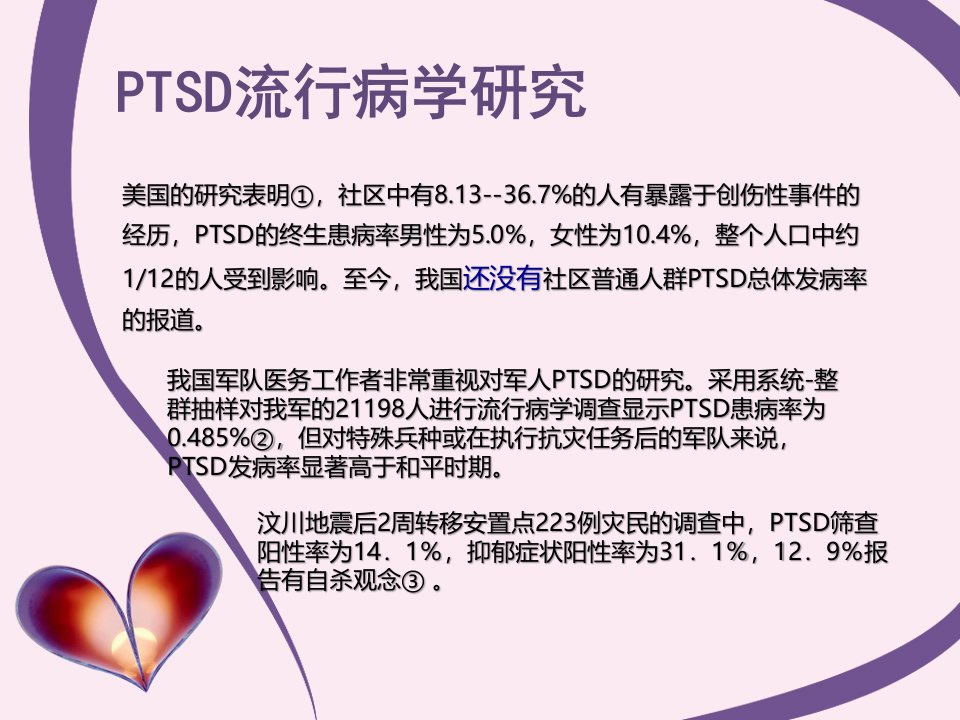 PTSD流行病学研究

美国的研究表明①，社区中有8.13--36.7%的人有暴露于创伤性事件的经历，PTSD的终生患病率男性为5.0%，女性为10.4%，整个人口中约1/12的人受到影响。至今，我国还没有社区普通人群PTSD总体发病率的报道。

我国军队医务工作者非常重视对军人PTSD的研究。采用系统-整群抽样对我军的21198人进行流行病学调查显示PTSD患病率为0.485%②，但对特殊兵种或在执行抗灾任务后的军队来说，PTSD发病率显著高于和平时期。

汶川地震后2周转移安置点223例灾民的调查中，PTSD筛查阳性率为14．1%，抑郁症状阳性率为31．1%，12．9%报告有自杀观念③ 。